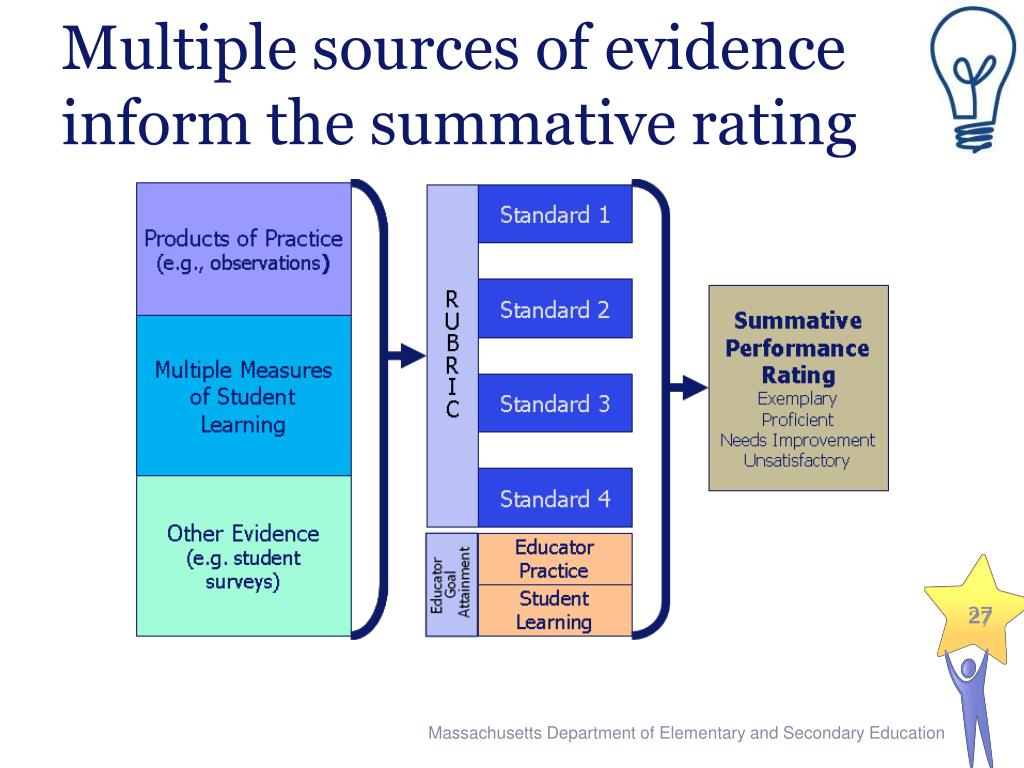 Multiple sources of evidence inform the summative rating

Products of Practice
(e.g., observations)

Multiple Measures of Student Learning

Other Evidence
(e.g. student surveys)

RUBRIC

Standard 1

Standard 2

Standard 3

Standard 4

Educator Goal Attainment

Educator Practice

Student Learning

Summative Performance Rating
Exemplary
Proficient
Needs Improvement
Unsatisfactory

27

Massachusetts Department of Elementary and Secondary Education